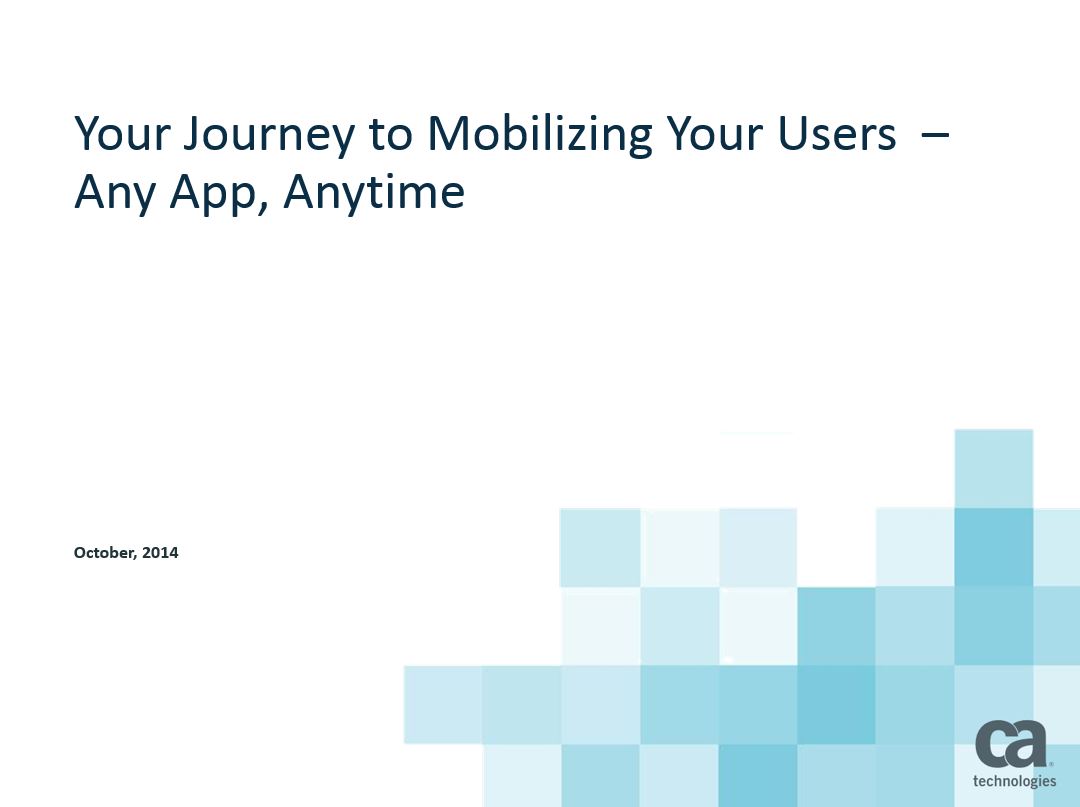 Your Journey to Mobilizing Your Users – Any App, Anytime

October, 2014

ca technologies